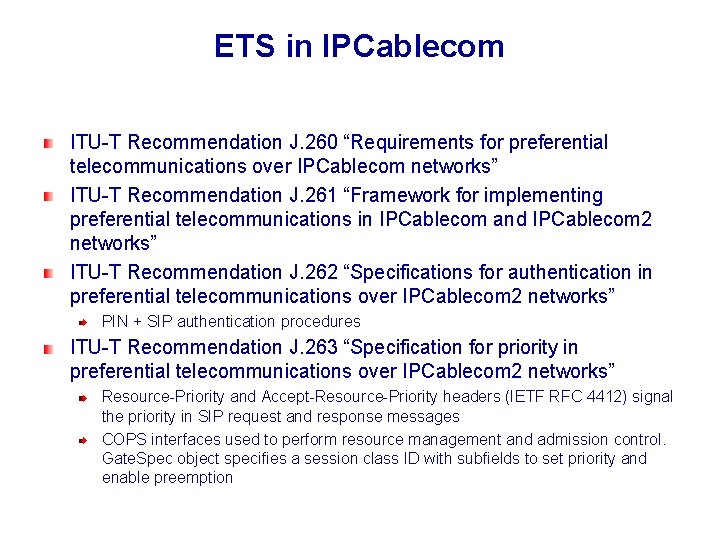 ETS in IPCablecom

ITU-T Recommendation J.260 “Requirements for preferential telecommunications over IPCablecom networks”

ITU-T Recommendation J.261 “Framework for implementing preferential telecommunications in IPCablecom and IPCablecom2 networks”

ITU-T Recommendation J.262 “Specifications for authentication in preferential telecommunications over IPCablecom2 networks”

PIN + SIP authentication procedures

ITU-T Recommendation J.263 “Specification for priority in preferential telecommunications over IPCablecom2 networks”

Resource-Priority and Accept-Resource-Priority headers (IETF RFC 4412) signal the priority in SIP request and response messages

COPS interfaces used to perform resource management and admission control. GateSpec object specifies a session class ID with subfields to set priority and enable preemption